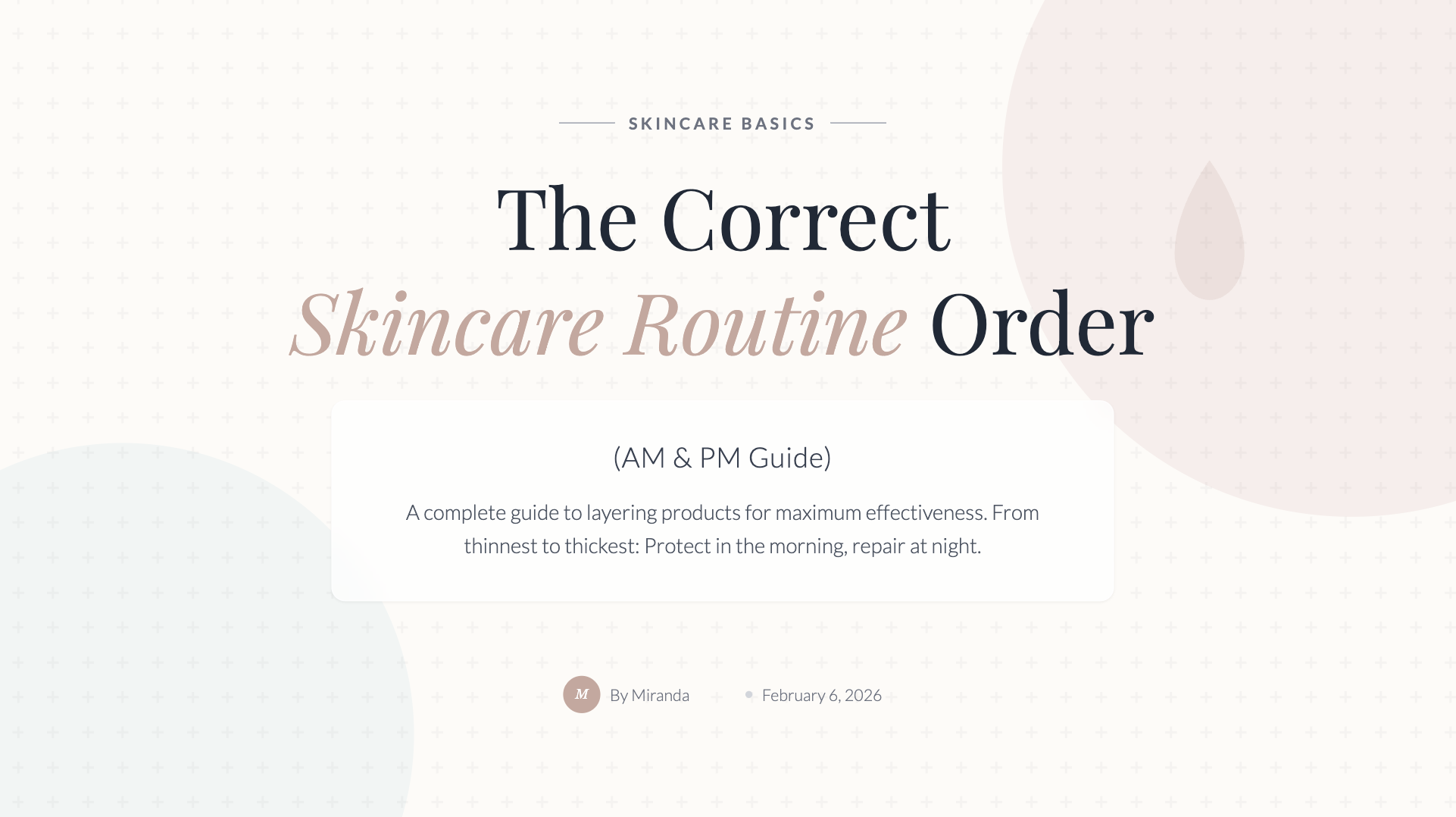 SKINCARE BASICS

The Correct Skincare Routine Order

(AM & PM Guide)

A complete guide to layering products for maximum effectiveness. From thinnest to thickest: Protect in the morning, repair at night.

M By Miranda

February 6, 2026